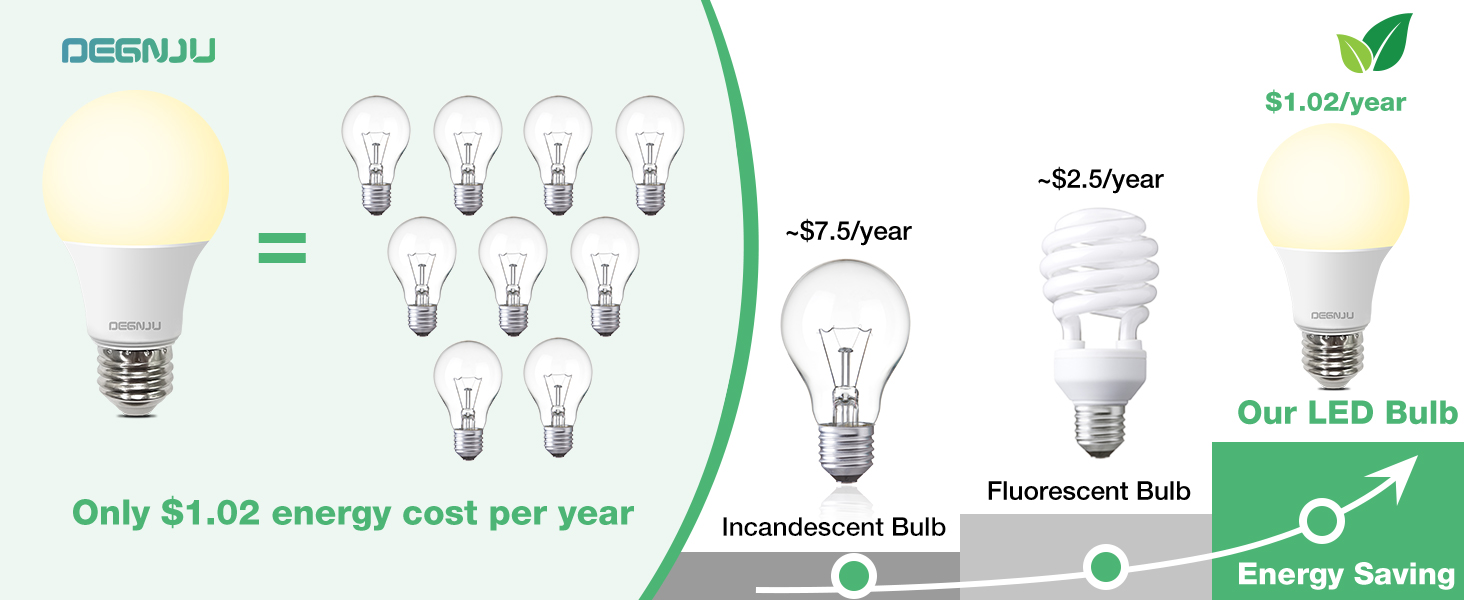 DEGNJU

DEGNJU

=

Only $1.02 energy cost per year

~$7.5/year

Incandescent Bulb

~$2.5/year

Fluorescent Bulb

$1.02/year

DEGNJU

Our LED Bulb

Energy Saving